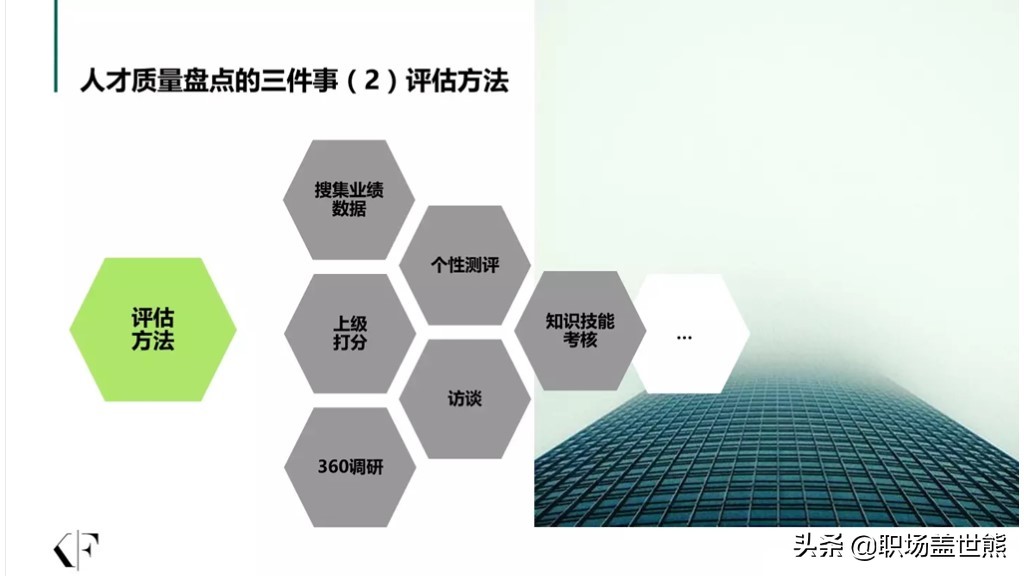 人才质量盘点的三件事（2）评估方法

评估方法

搜集业绩数据

上级打分

360调研

个性测评

访谈

知识技能考核

...

KF

头条 @职场盖世熊